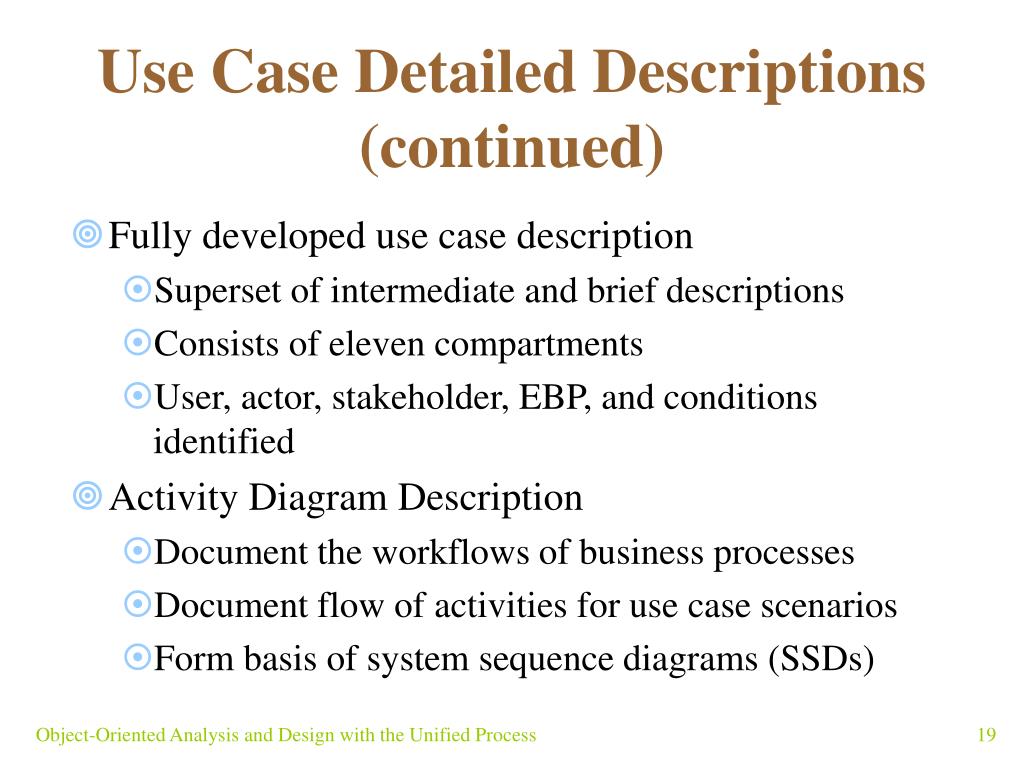 Use Case Detailed Descriptions (continued)

Fully developed use case description

Superset of intermediate and brief descriptions

Consists of eleven compartments

User, actor, stakeholder, EBP, and conditions identified

Activity Diagram Description

Document the workflows of business processes

Document flow of activities for use case scenarios

Form basis of system sequence diagrams (SSDs)

Object-Oriented Analysis and Design with the Unified Process

19